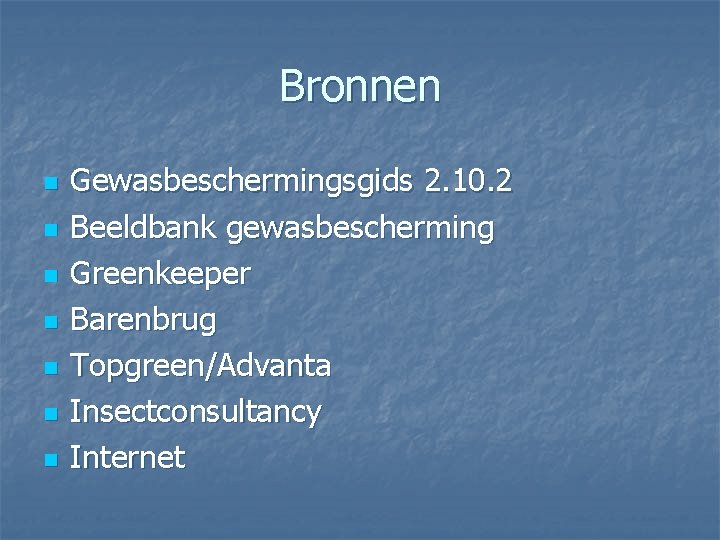 Bronnen

- Gewasbeschermingsgids 2.10.2
- Beeldbank gewasbescherming
- Greenkeeper
- Barenbrug
- Topgreen/Advanta
- Insectconsultancy
- Internet